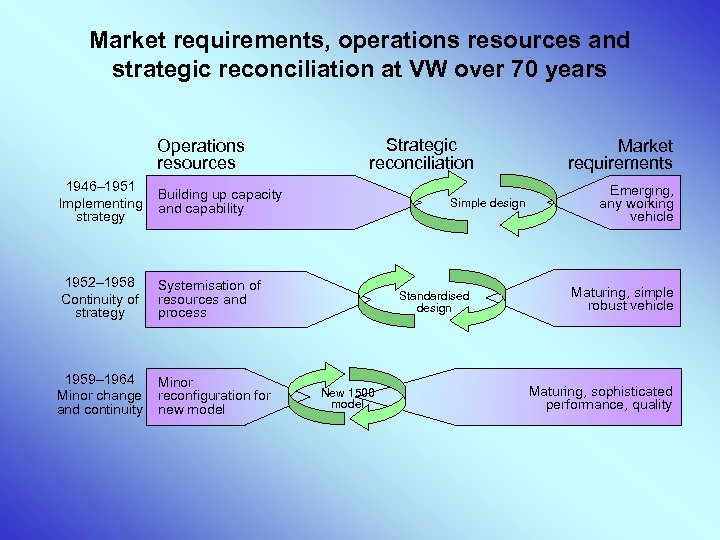 Market requirements, operations resources and strategic reconciliation at VW over 70 years

Operations resources

Strategic reconciliation

Market requirements

1946–1951
Implementing strategy

Building up capacity and capability

Simple design

Emerging, any working vehicle

1952–1958
Continuity of strategy

Systemisation of resources and process

Standardised design

Maturing, simple robust vehicle

1959–1964
Minor change and continuity

Minor reconfiguration for new model

New 1500 model

Maturing, sophisticated performance, quality